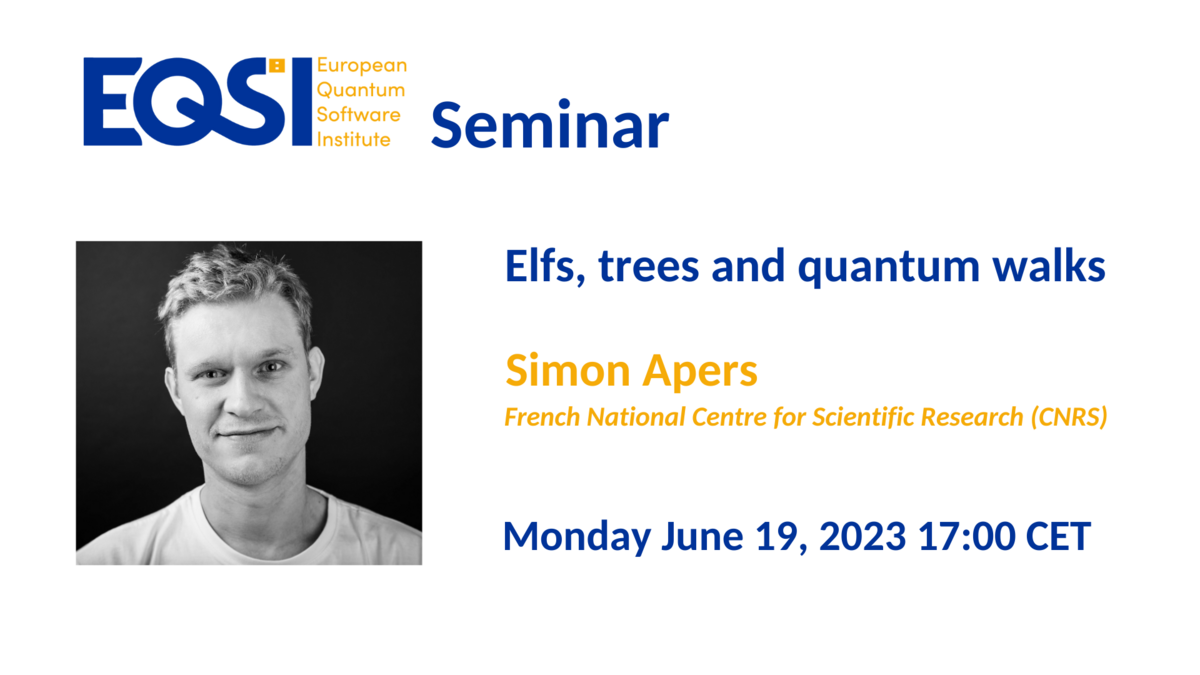 EQSI European Quantum Software Institute Seminar

Elfs, trees and quantum walks

Simon Apers

French National Centre for Scientific Research (CNRS)

Monday June 19, 2023 17:00 CET